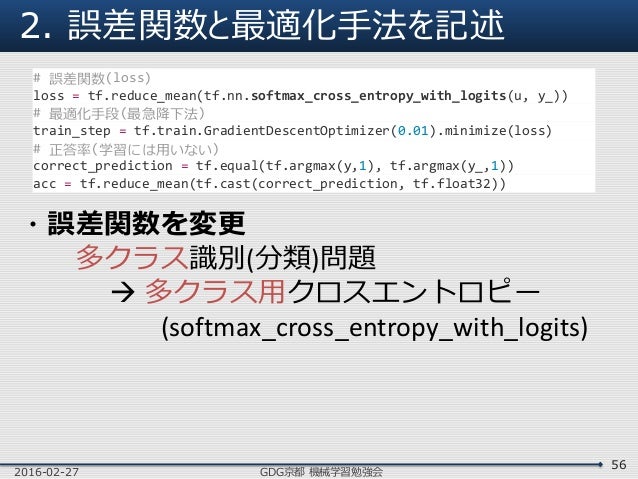 2. 誤差関数と最適化手法を記述

# 誤差関数(loss)
loss = tf.reduce_mean(tf.nn.softmax_cross_entropy_with_logits(u, y_))
# 最適化手段(最急降下法)
train_step = tf.train.GradientDescentOptimizer(0.01).minimize(loss)
# 正答率(学習には用いない)
correct_prediction = tf.equal(tf.argmax(y,1), tf.argmax(y_,1))
acc = tf.reduce_mean(tf.cast(correct_prediction, tf.float32))

・誤差関数を変更

多クラス識別(分類)問題

→ 多クラス用クロスエントロピー

(softmax_cross_entropy_with_logits)

2016-02-27

GDG京都 機械学習勉強会

56